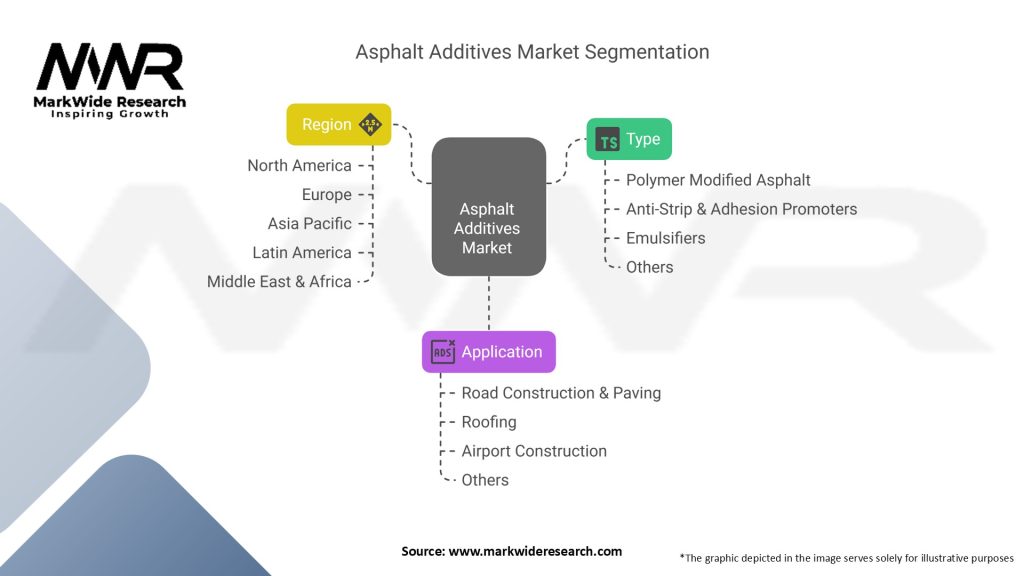 MWR
MarkWide Research
Inspiring Growth

Asphalt Additives Market Segmentation

Region
North America
Europe
Asia Pacific
Latin America
Middle East & Africa

Asphalt Additives Market

TS Type
Polymer Modified Asphalt
Anti-Strip & Adhesion Promoters
Emulsifiers
Others

ADS Application
Road Construction & Paving
Roofing
Airport Construction
Others

Source: www.markwideresearch.com

*The graphic depicted in the image serves solely for illustrative purposes